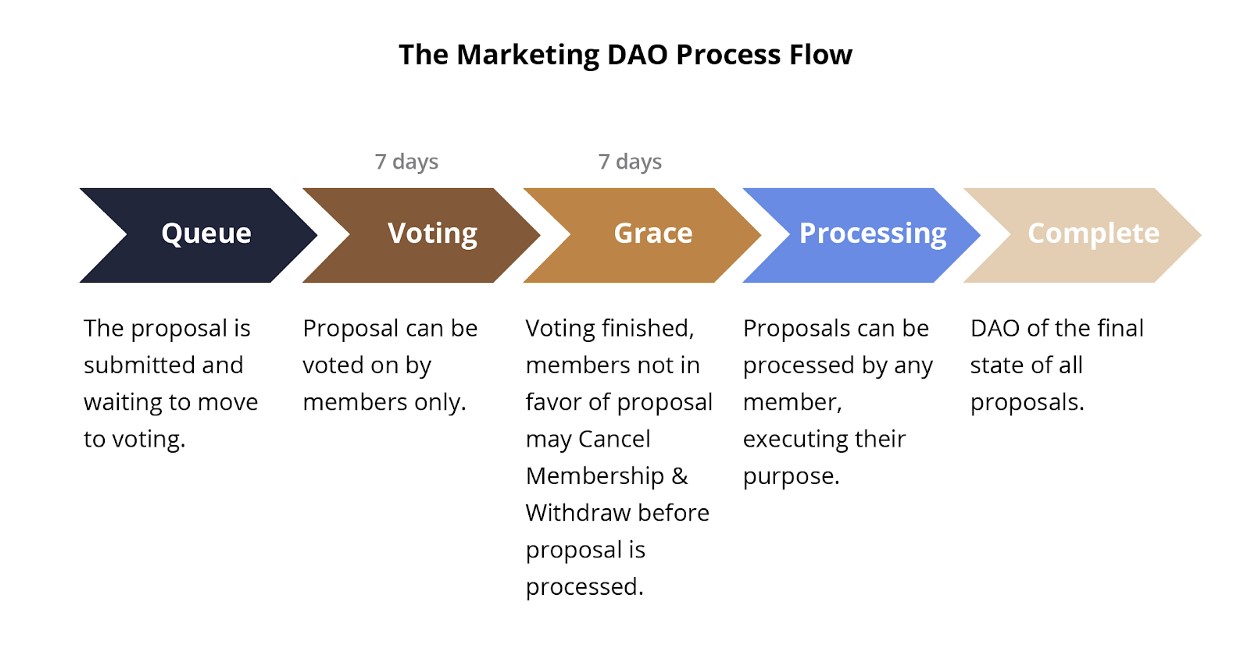 The Marketing DAO Process Flow

7 days

7 days

Queue

Voting

Grace

Processing

Complete

The proposal is submitted and waiting to move to voting.

Proposal can be voted on by members only.

Voting finished, members not in favor of proposal may Cancel Membership & Withdraw before proposal is processed.

Proposals can be processed by any member, executing their purpose.

DAO of the final state of all proposals.